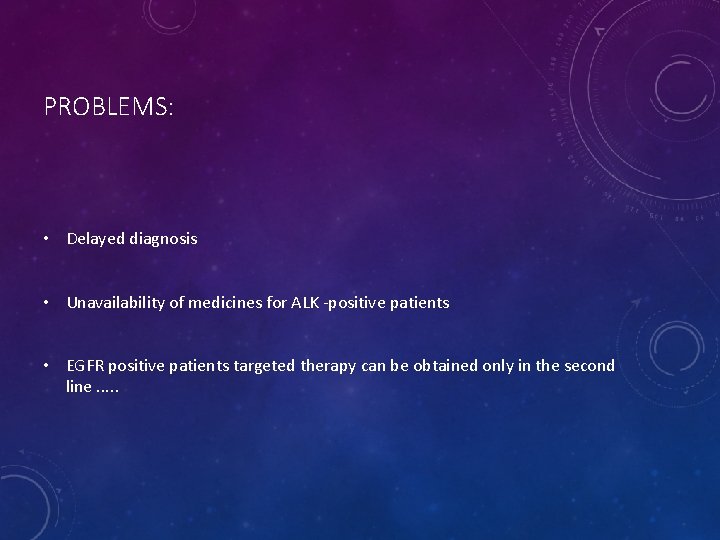 PROBLEMS:

• Delayed diagnosis

• Unavailability of medicines for ALK -positive patients

• EGFR positive patients targeted therapy can be obtained only in the second line .....